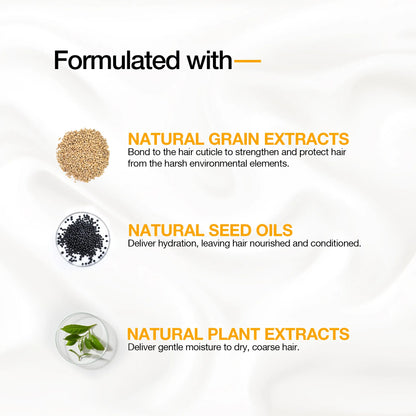 Formulated with—

NATURAL GRAIN EXTRACTS
Bond to the hair cuticle to strengthen and protect hair from the harsh environmental elements.

NATURAL SEED OILS
Deliver hydration, leaving hair nourished and conditioned.

NATURAL PLANT EXTRACTS
Deliver gentle moisture to dry, coarse hair.